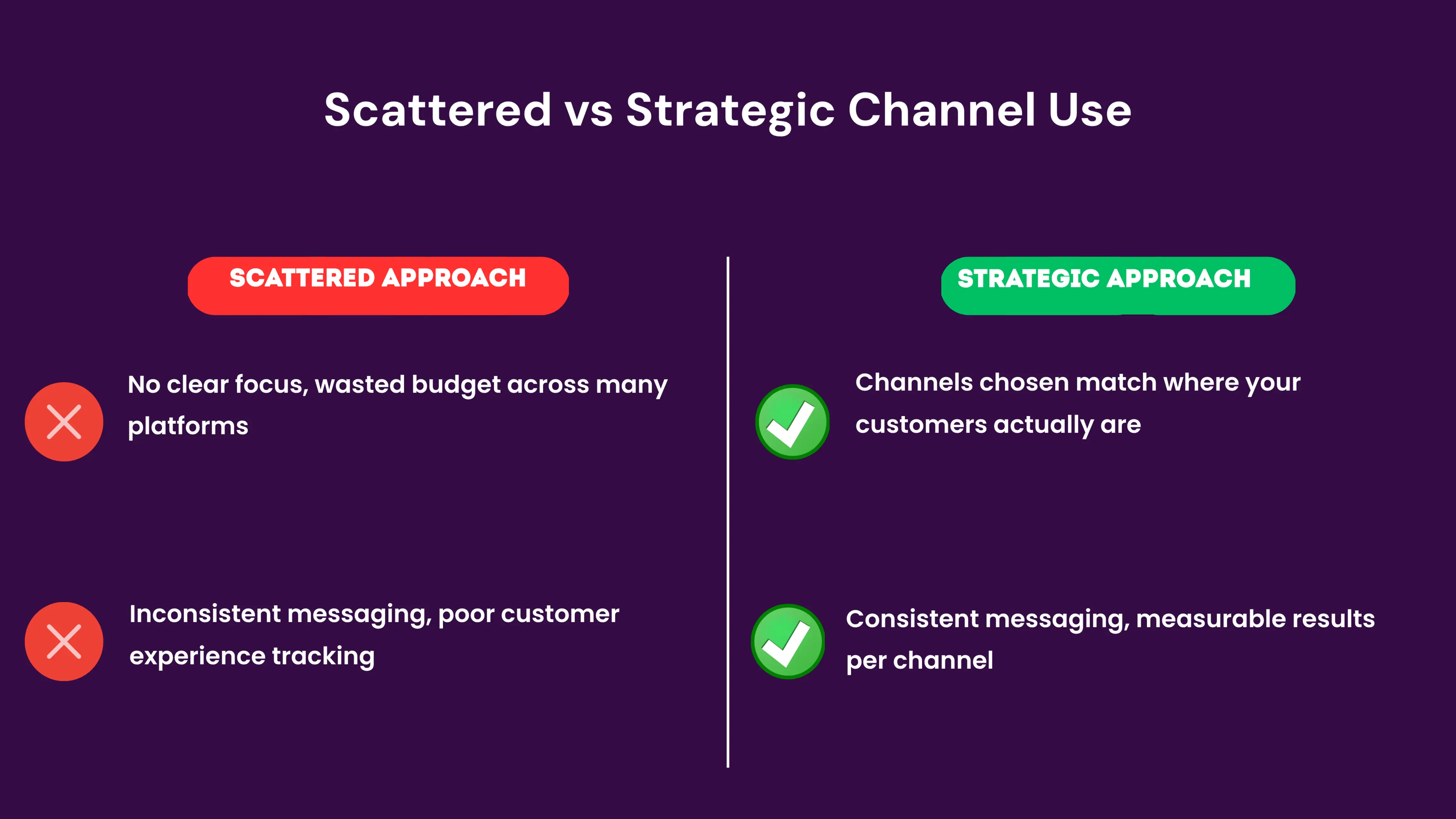 Scattered vs Strategic Channel Use

SCATTERED APPROACH

No clear focus, wasted budget across many platforms

Inconsistent messaging, poor customer experience tracking

STRATEGIC APPROACH

Channels chosen match where your customers actually are

Consistent messaging, measurable results per channel